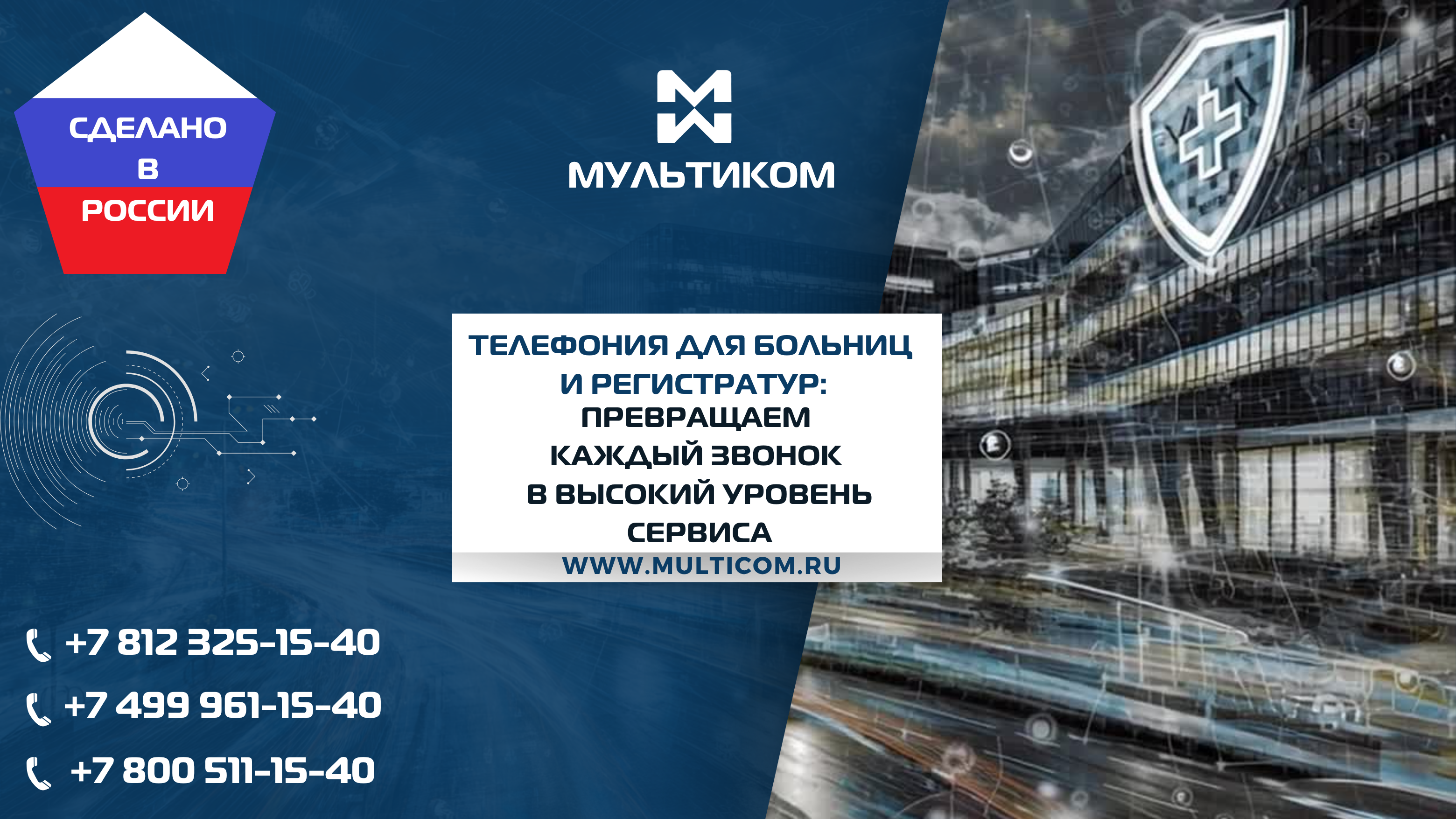 СДЕЛАНО
В
РОССИИ

МУЛЬТИКОМ

ТЕЛЕФОНИЯ ДЛЯ БОЛЬНИЦ И РЕГИСТРАТУР: ПРЕВРАЩАЕМ КАЖДЫЙ ЗВОНОК В ВЫСОКИЙ УРОВЕНЬ СЕРВИСА

WWW.MULTICOM.RU

+7 812 325-15-40
+7 499 961-15-40
+7 800 511-15-40